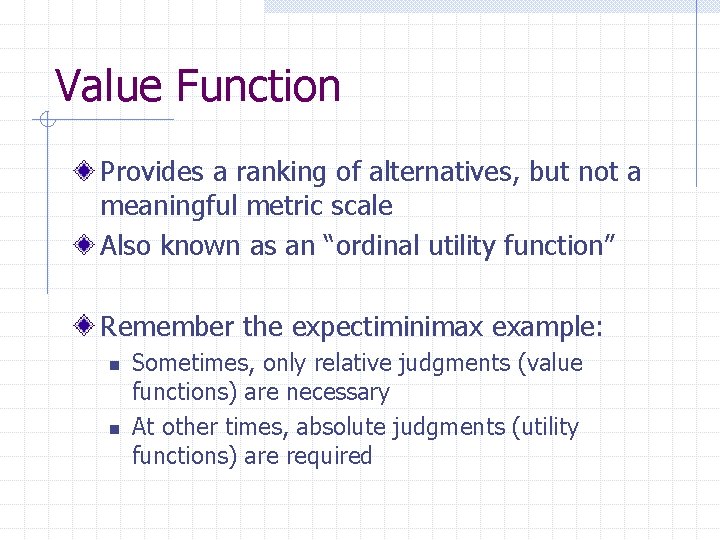 Value Function

Provides a ranking of alternatives, but not a meaningful metric scale

Also known as an “ordinal utility function”

Remember the expectiminimax example:

Sometimes, only relative judgments (value functions) are necessary

At other times, absolute judgments (utility functions) are required